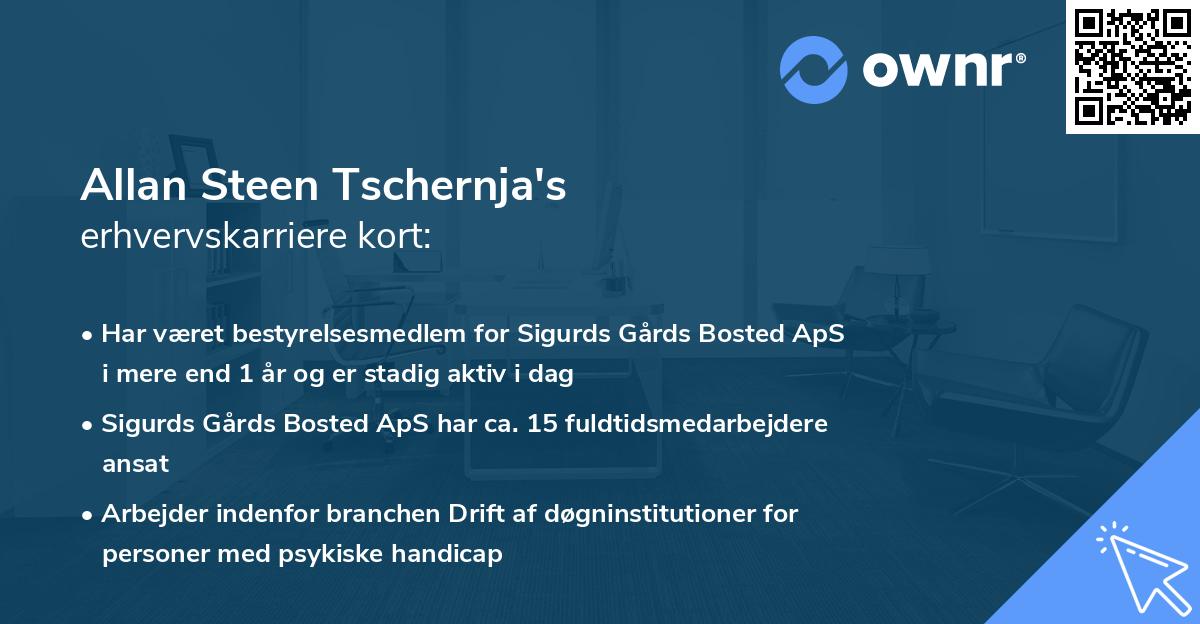 ownr®

Allan Steen Tschernja's
erhvervskarriere kort:

• Har været bestyrelsesmedlem for Sigurds Gårds Bosted ApS i mere end 1 år og er stadig aktiv i dag

• Sigurds Gårds Bosted ApS har ca. 15 fuldtidsmedarbejdere ansat

• Arbejder indenfor branchen Drift af døgninstitutioner for personer med psykiske handicap